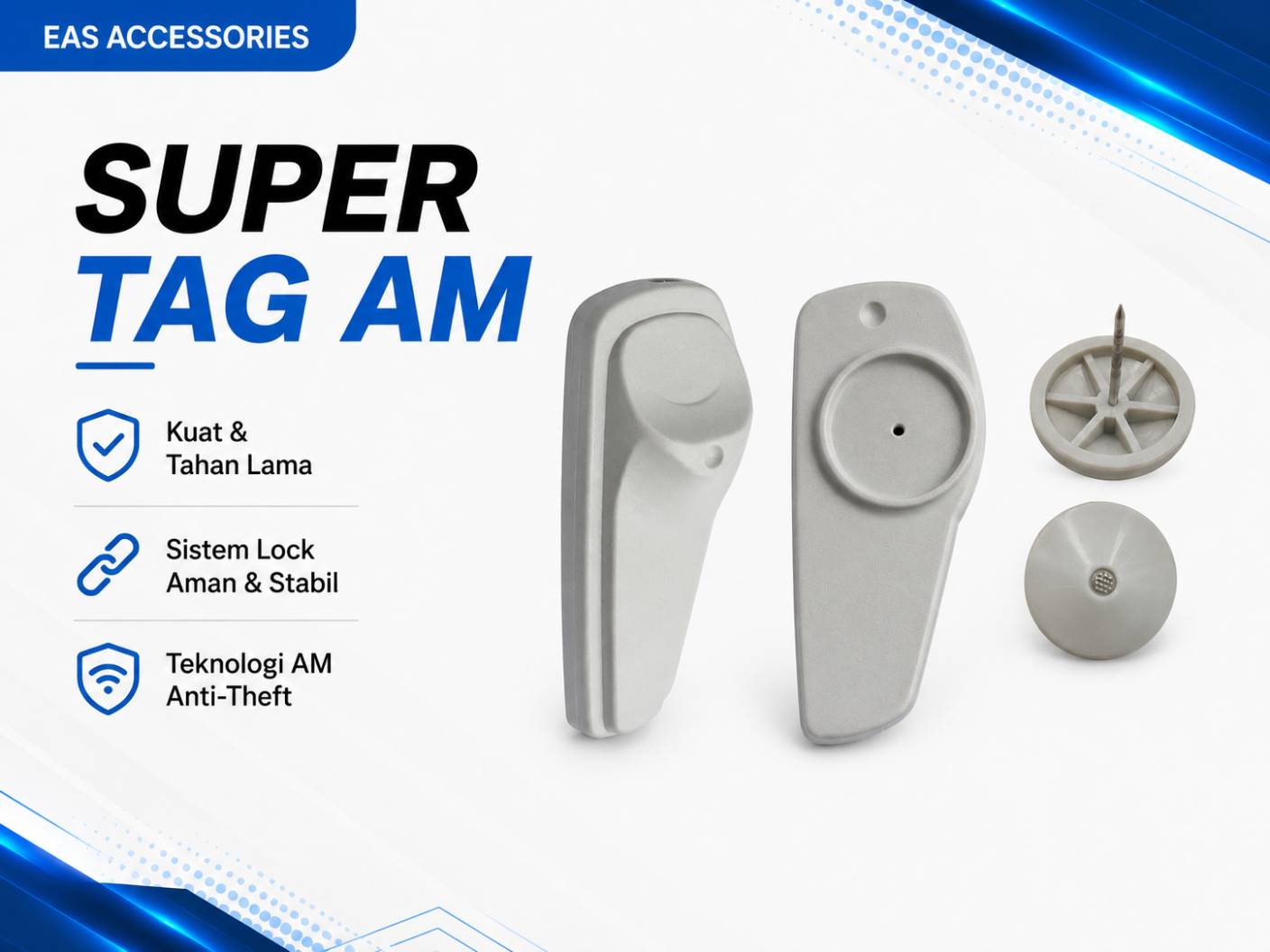 EAS ACCESSORIES

SUPER
TAG AM

Kuat &
Tahan Lama

Sistem Lock
Aman & Stabil

Teknologi AM
Anti-Theft